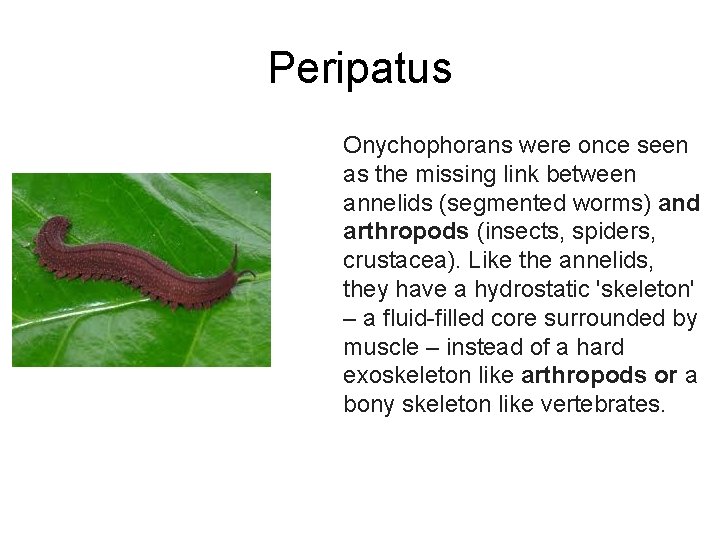 Peripatus

Onychophorans were once seen as the missing link between annelids (segmented worms) and arthropods (insects, spiders, crustacea). Like the annelids, they have a hydrostatic 'skeleton' – a fluid-filled core surrounded by muscle – instead of a hard exoskeleton like arthropods or a bony skeleton like vertebrates.